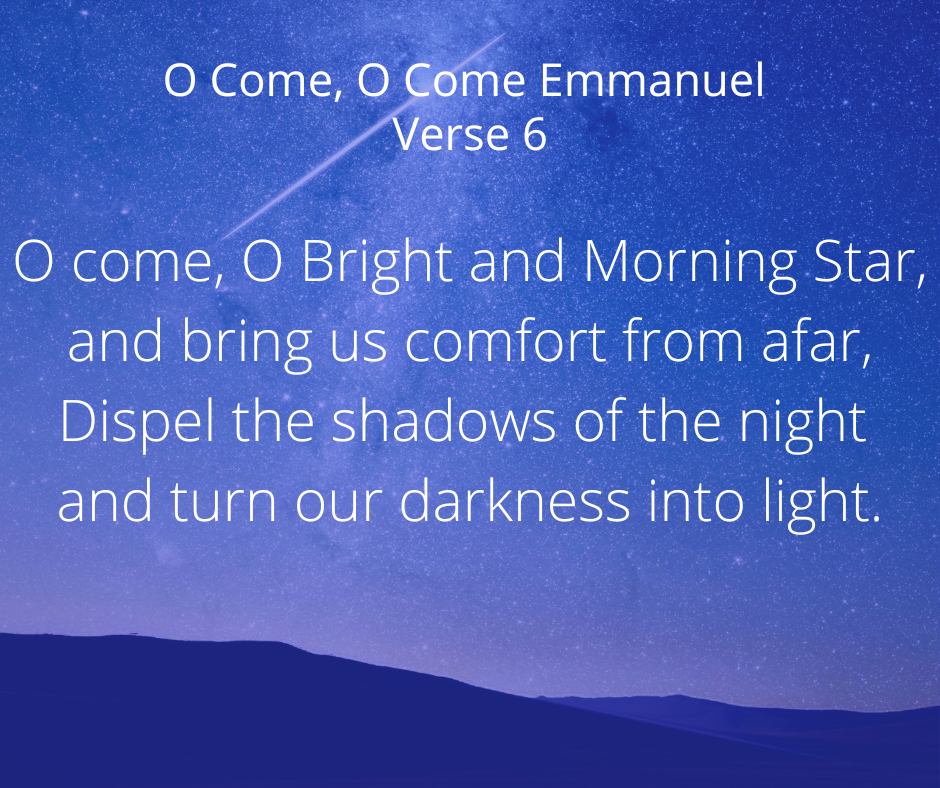 O Come, O Come Emmanuel
Verse 6

O come, O Bright and Morning Star,
and bring us comfort from afar,
Dispel the shadows of the night
and turn our darkness into light.